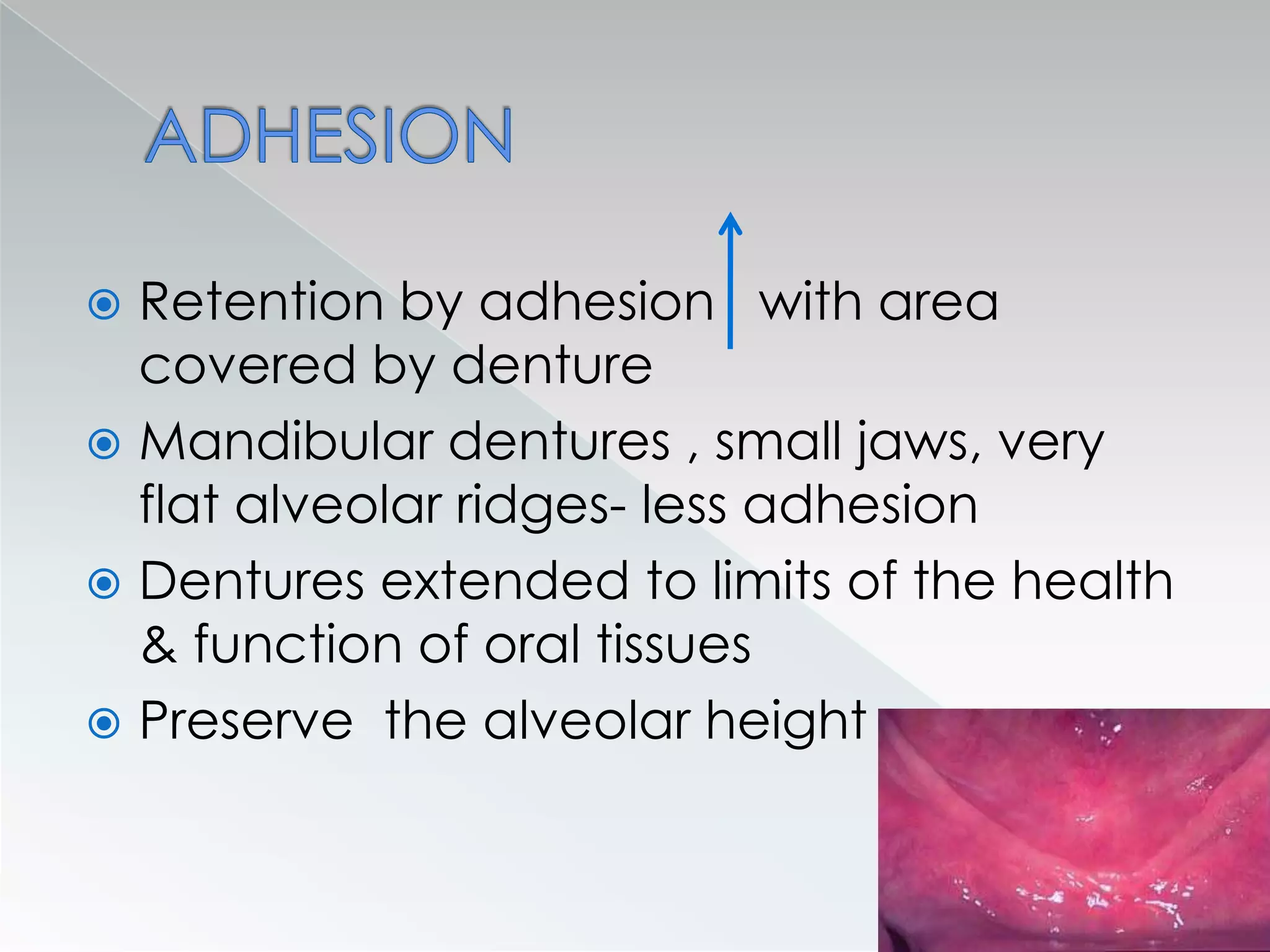 ADHESION

Retention by adhesion ↑ with area covered by denture

Mandibular dentures , small jaws, very flat alveolar ridges- less adhesion

Dentures extended to limits of the health & function of oral tissues

Preserve the alveolar height